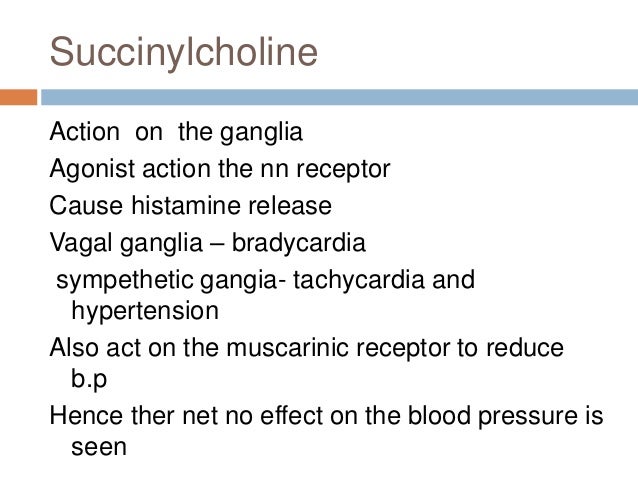 Succinylcholine

Action on the ganglia

Agonist action the nn receptor

Cause histamine release

Vagal ganglia – bradycardia

sympethetic gangia- tachycardia and hypertension

Also act on the muscarinic receptor to reduce b.p

Hence ther net no effect on the blood pressure is seen